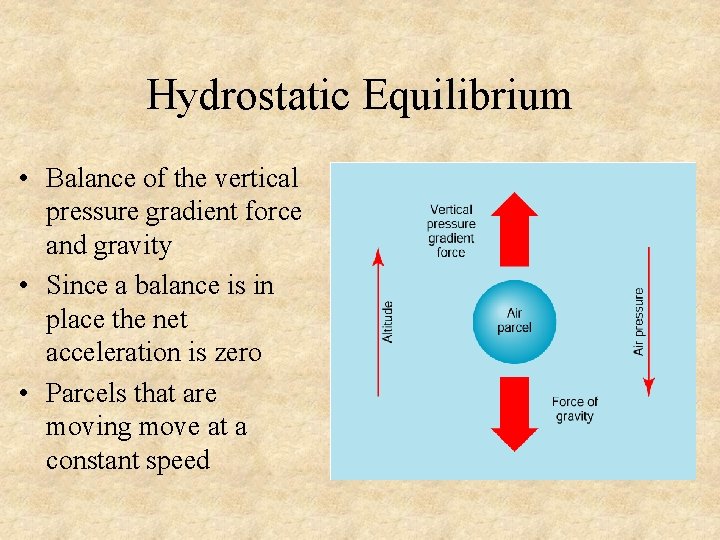 Hydrostatic Equilibrium

• Balance of the vertical pressure gradient force and gravity
• Since a balance is in place the net acceleration is zero
• Parcels that are moving move at a constant speed

Vertical pressure gradient force

Altitude

Air parcel

Air pressure

Force of gravity